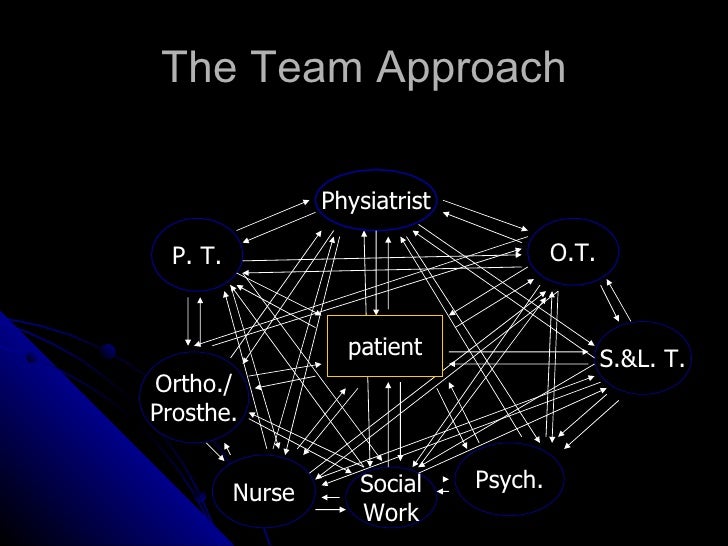 The Team Approach

Physiatrist

P. T.

O.T.

patient

S.&L. T.

Ortho./ Prosthe.

Nurse

Social Work

Psych.